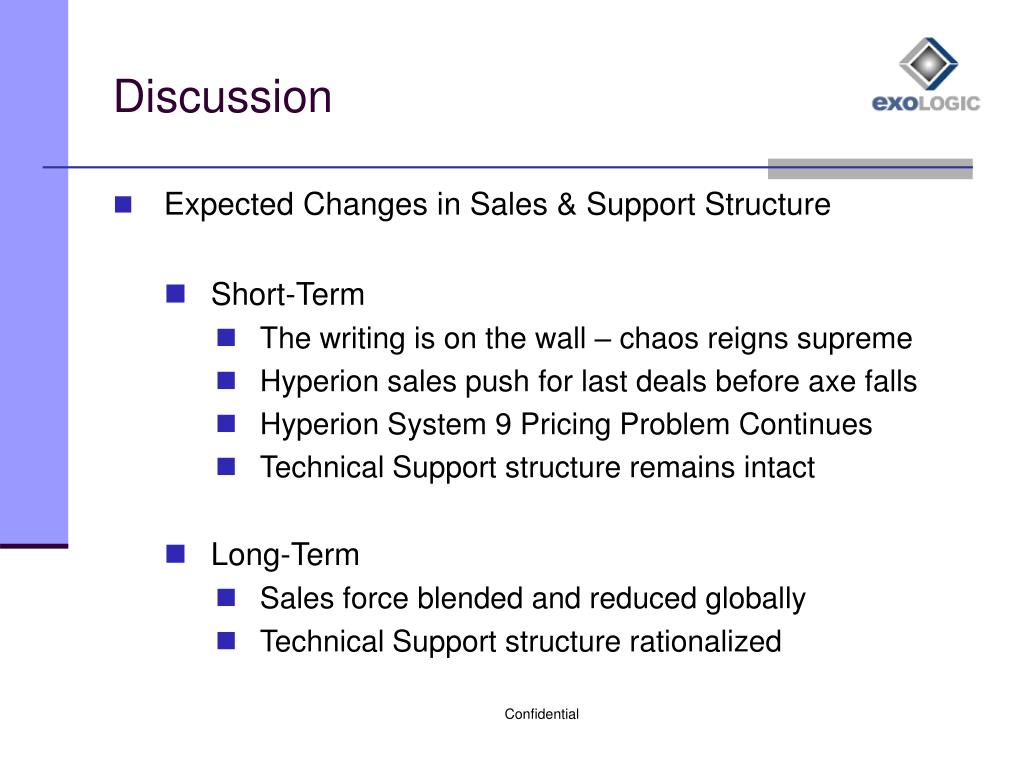 Discussion

exoLOGIC

Expected Changes in Sales & Support Structure

Short-Term

The writing is on the wall – chaos reigns supreme

Hyperion sales push for last deals before axe falls

Hyperion System 9 Pricing Problem Continues

Technical Support structure remains intact

Long-Term

Sales force blended and reduced globally

Technical Support structure rationalized

Confidential